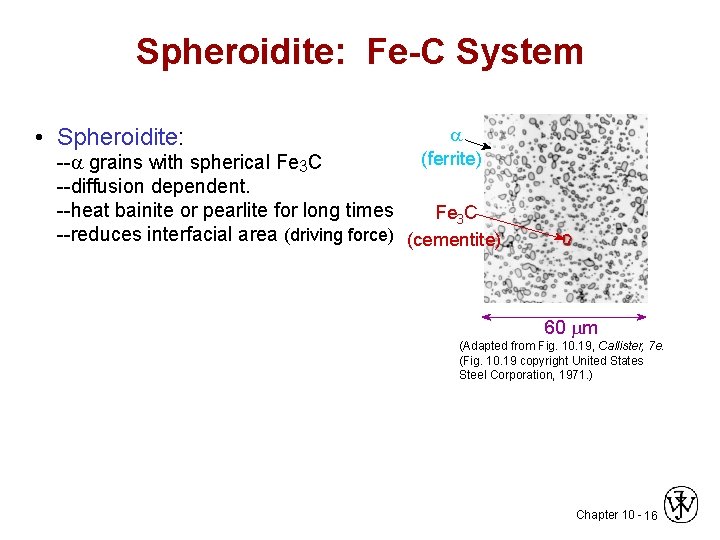 Spheroidite: Fe-C System

• Spheroidite:
--$\alpha$ grains with spherical $Fe_3C$
--diffusion dependent.
--heat bainite or pearlite for long times
--reduces interfacial area (driving force)

$\alpha$
(ferrite)

$Fe_3C$
(cementite)

60 $\mu$m

(Adapted from Fig. 10.19, Callister, 7e. (Fig. 10.19 copyright United States Steel Corporation, 1971.)

Chapter 10 - 16